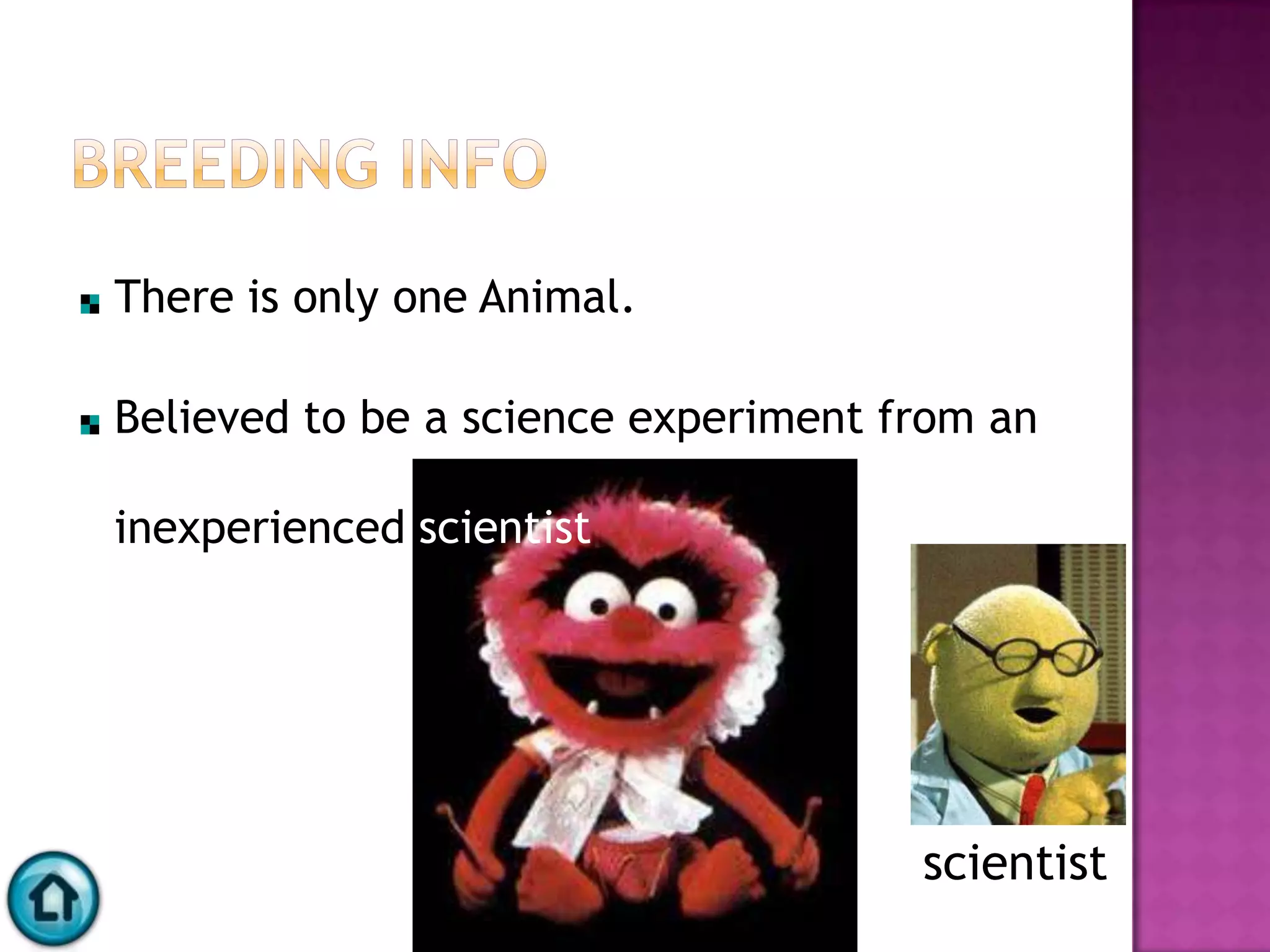 BREEDING INFO

There is only one Animal.

Believed to be a science experiment from an inexperienced scientist

scientist